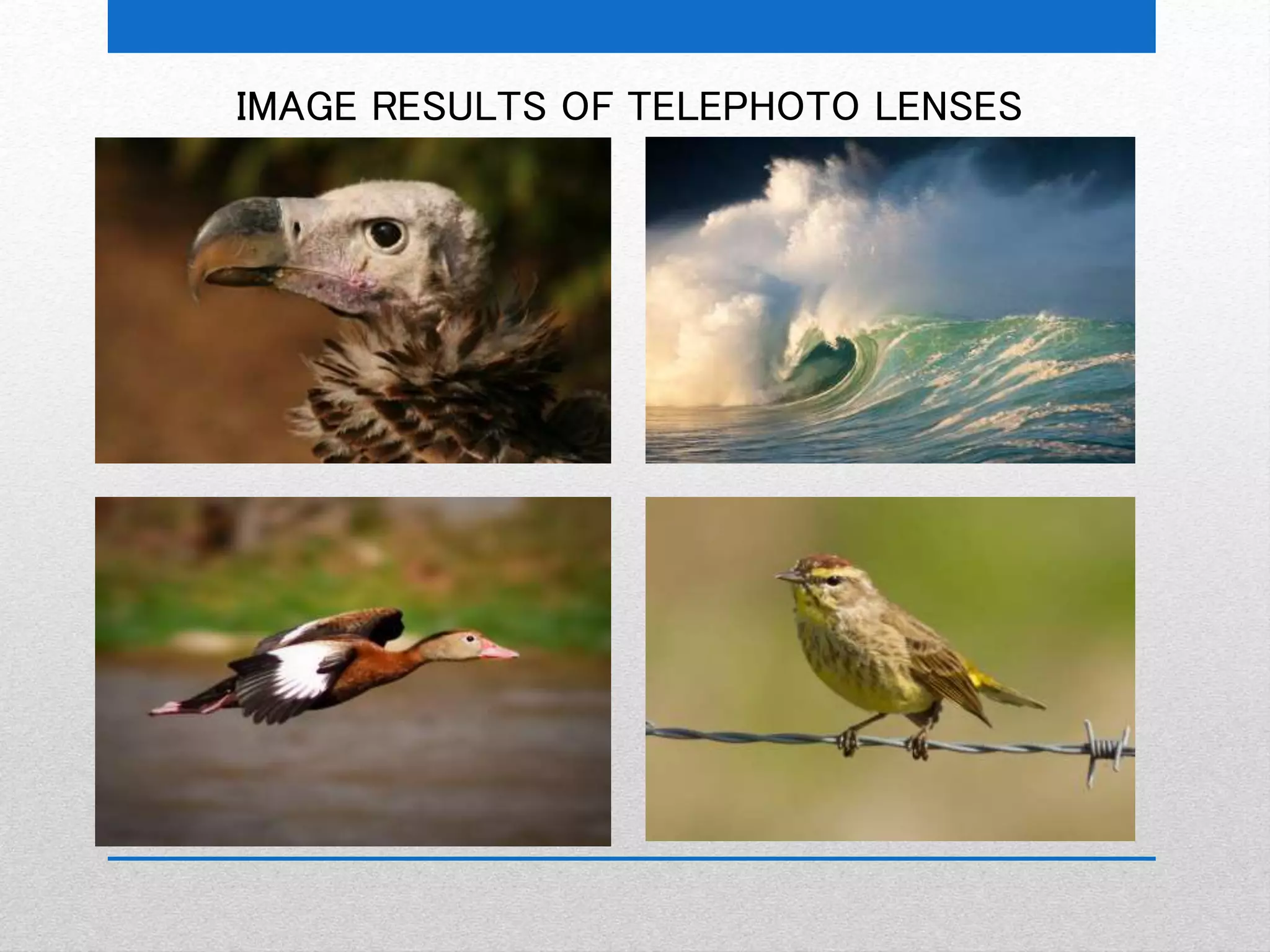 IMAGE RESULTS OF TELEPHOTO LENSES